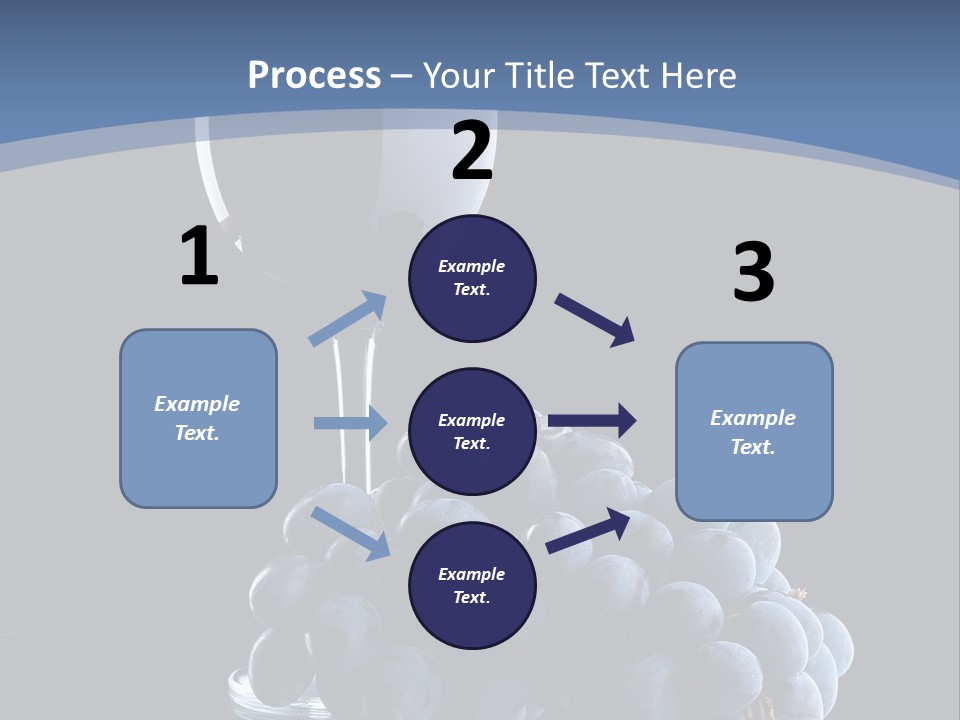 Process – Your Title Text Here

1

Example Text.

2

Example Text.

Example Text.

Example Text.

3

Example Text.